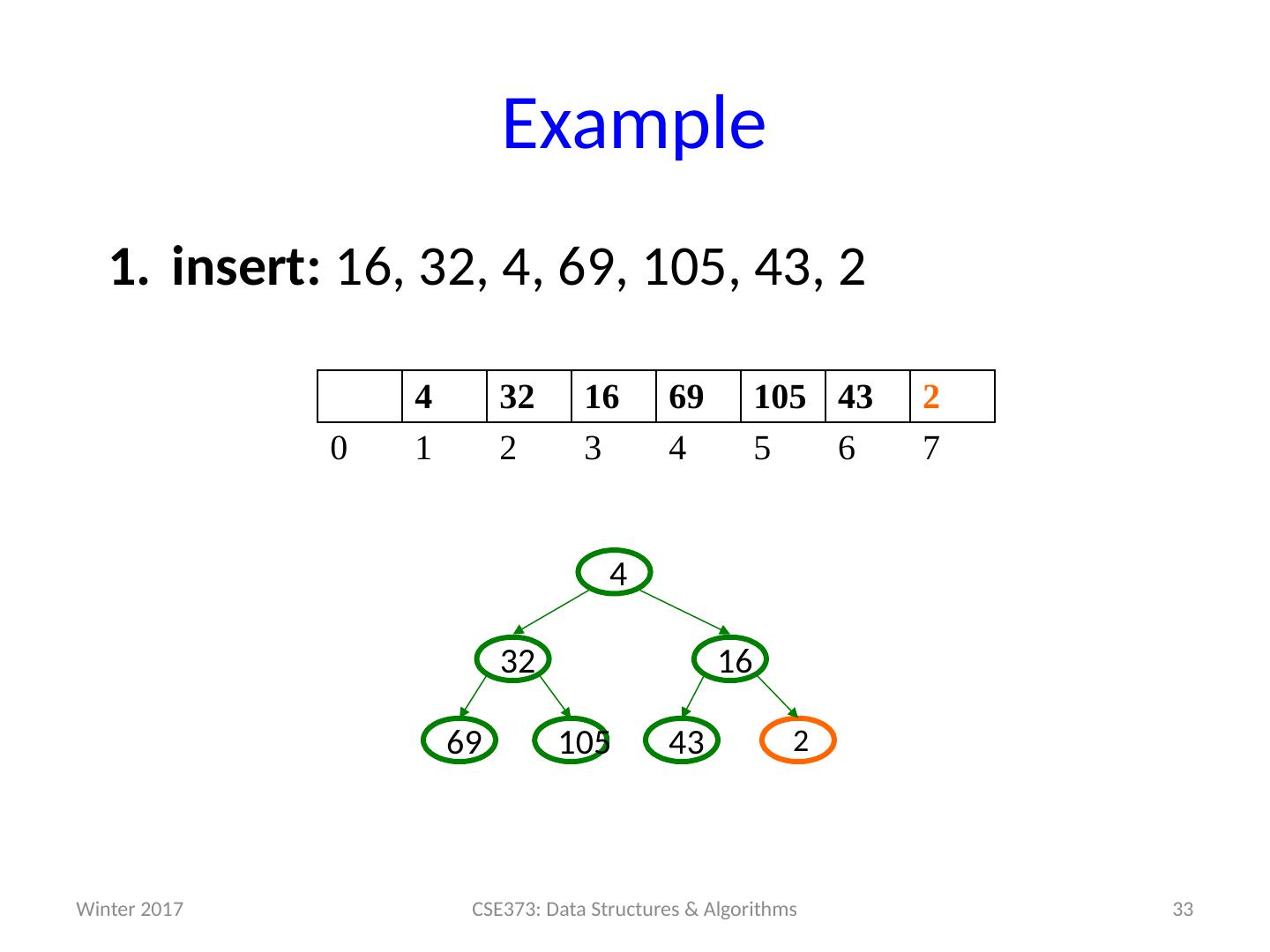 Example

1. insert: 16, 32, 4, 69, 105, 43, 2

|  | 4 | 32 | 16 | 69 | 105 | 43 | 2 |
|---|---|---|---|---|---|---|---|
| 0 | 1 | 2 | 3 | 4 | 5 | 6 | 7 |

4

32

16

69

105

43

2

Winter 2017

CSE373: Data Structures & Algorithms

33